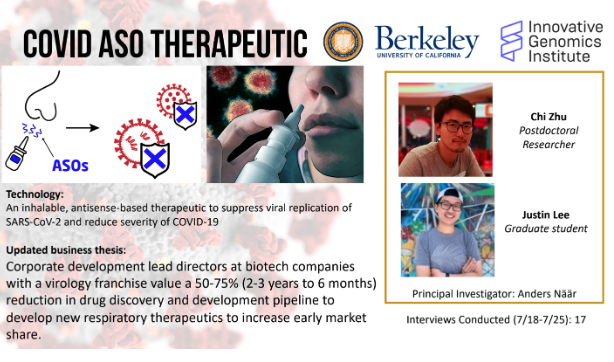 COVID ASO THERAPEUTIC

Berkeley
UNIVERSITY OF CALIFORNIA

Innovative Genomics Institute

ASOs

Technology:
An inhalable, antisense-based therapeutic to suppress viral replication of SARS-CoV-2 and reduce severity of COVID-19

Updated business thesis:
Corporate development lead directors at biotech companies with a virology franchise value a 50-75% (2-3 years to 6 months) reduction in drug discovery and development pipeline to develop new respiratory therapeutics to increase early market share.

Chi Zhu
Postdoctoral Researcher

Justin Lee
Graduate student

Principal Investigator: Anders Näär

Interviews Conducted (7/18-7/25): 17